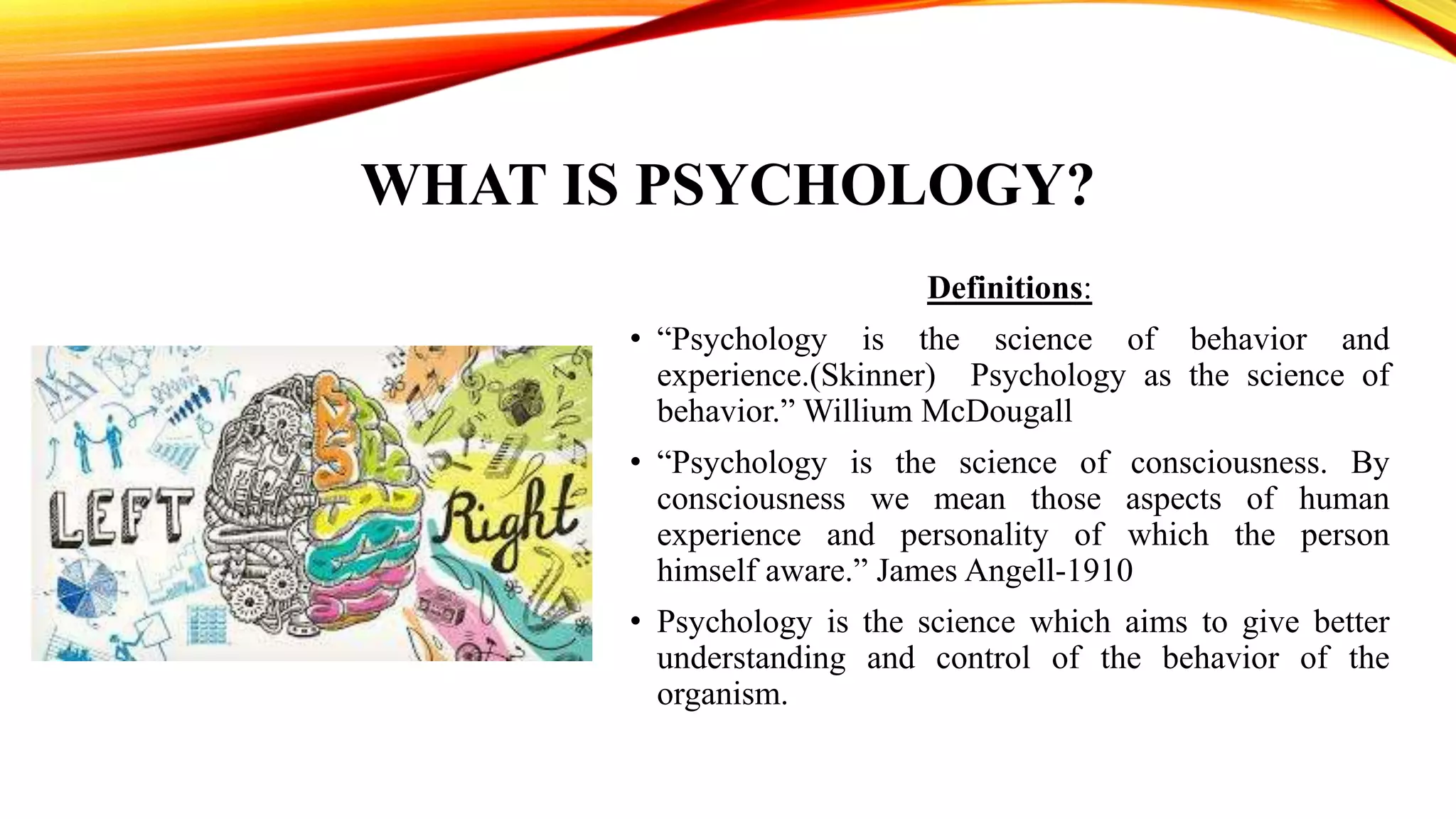 WHAT IS PSYCHOLOGY?

LEFT

Right

Definitions:

• “Psychology is the science of behavior and experience.(Skinner) Psychology as the science of behavior.” Willium McDougall

• “Psychology is the science of consciousness. By consciousness we mean those aspects of human experience and personality of which the person himself aware.” James Angell-1910

• Psychology is the science which aims to give better understanding and control of the behavior of the organism.